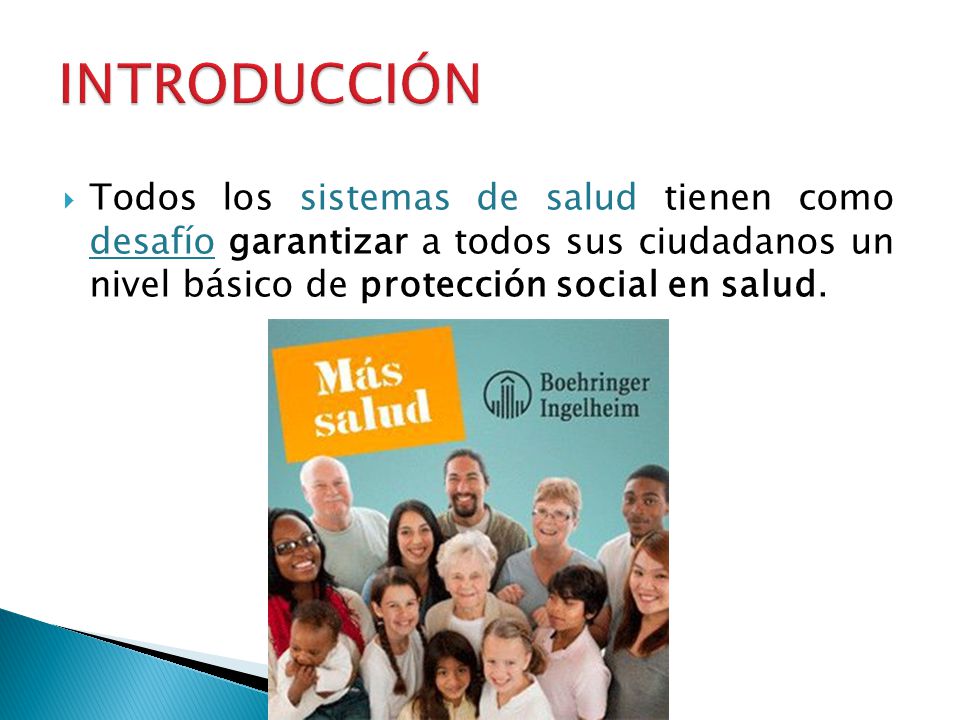 INTRODUCCIÓN

Todos los sistemas de salud tienen como desafío garantizar a todos sus ciudadanos un nivel básico de protección social en salud.

Más salud

Boehringer Ingelheim